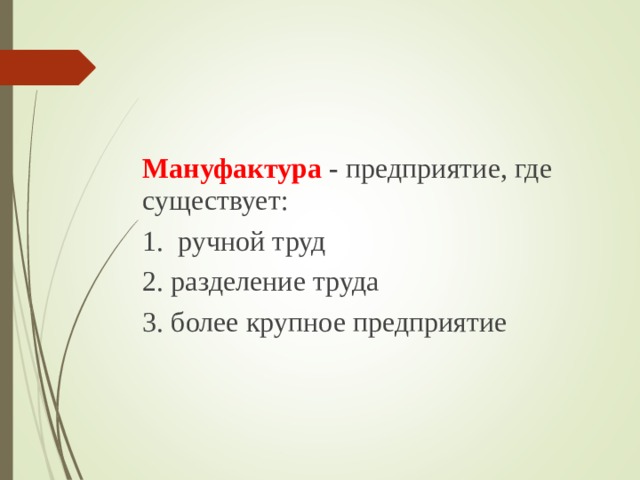 Мануфактура - предприятие, где существует:

1. ручной труд

2. разделение труда

3. более крупное предприятие